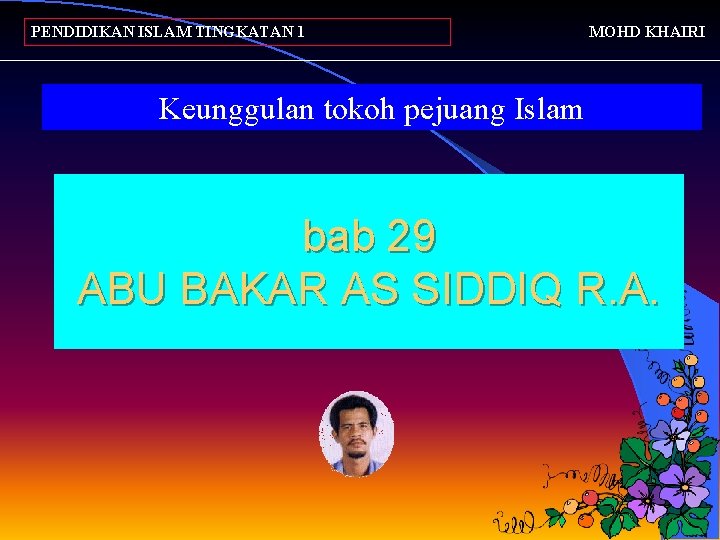 PENDIDIKAN ISLAM TINGKATAN 1

MOHD KHAIRI

Keunggulan tokoh pejuang Islam

bab 29
ABU BAKAR AS SIDDIQ R.A.